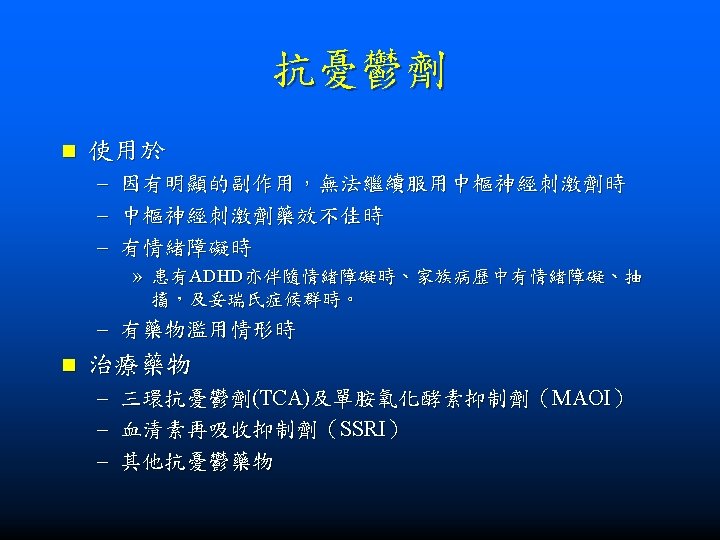 抗憂鬱劑

■ 使用於
– 因有明顯的副作用，無法繼續服用中樞神經刺激劑時
– 中樞神經刺激劑藥效不佳時
– 有情緒障礙時
» 患有ADHD亦伴隨情緒障礙時、家族病歷中有情緒障礙、抽搐，及妥瑞氏症候群時。
– 有藥物濫用情形時

■ 治療藥物
– 三環抗憂鬱劑(TCA)及單胺氧化酵素抑制劑（MAOI）
– 血清素再吸收抑制劑（SSRI）
– 其他抗憂鬱藥物